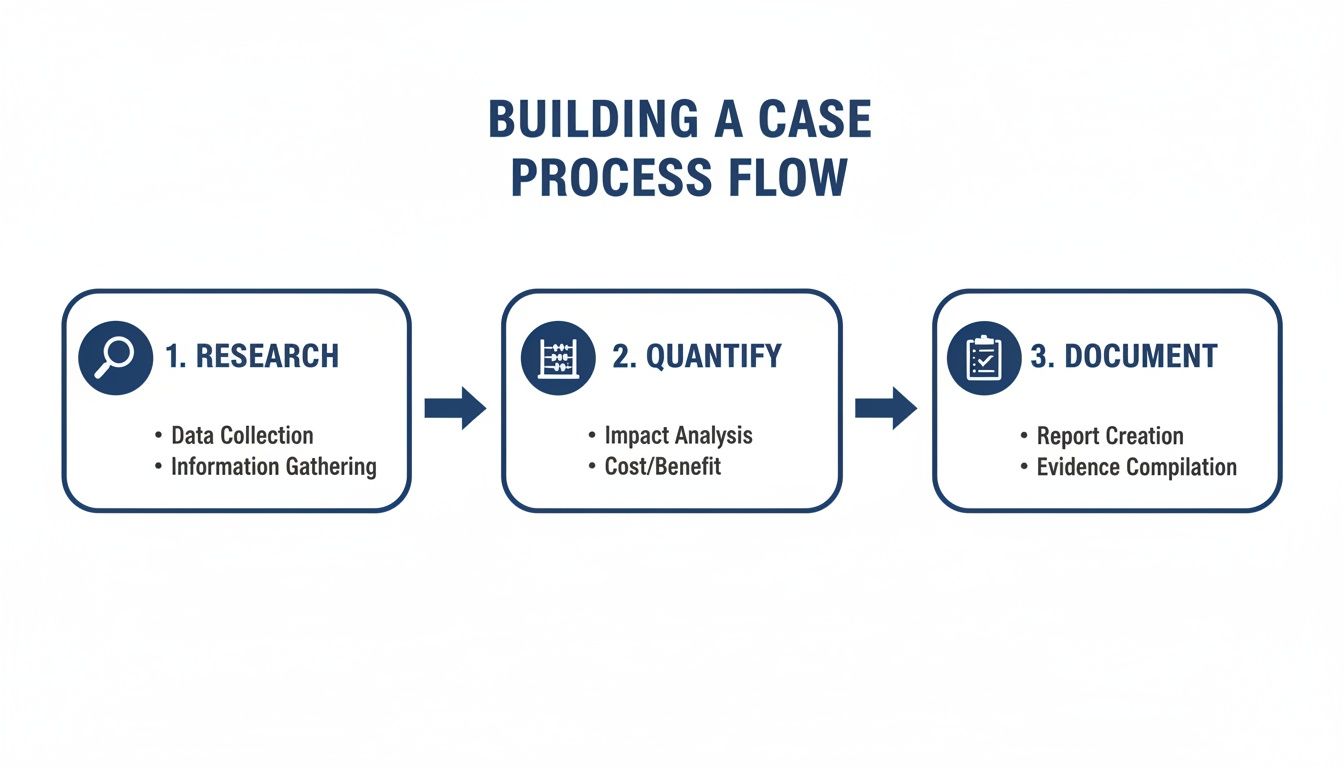 BUILDING A CASE
PROCESS FLOW

1. RESEARCH

• Data Collection
• Information Gathering

2. QUANTIFY

• Impact Analysis
• Cost/Benefit

3. DOCUMENT

• Report Creation
• Evidence Compilation